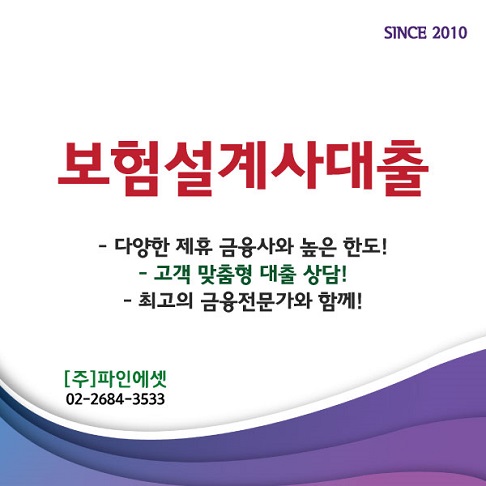 SINCE 2010

보험설계사대출

- 다양한 제휴 금융사와 높은 한도!
- 고객 맞춤형 대출 상담!
- 최고의 금융전문가와 함께!

[주]파인에셋
02-2684-3533